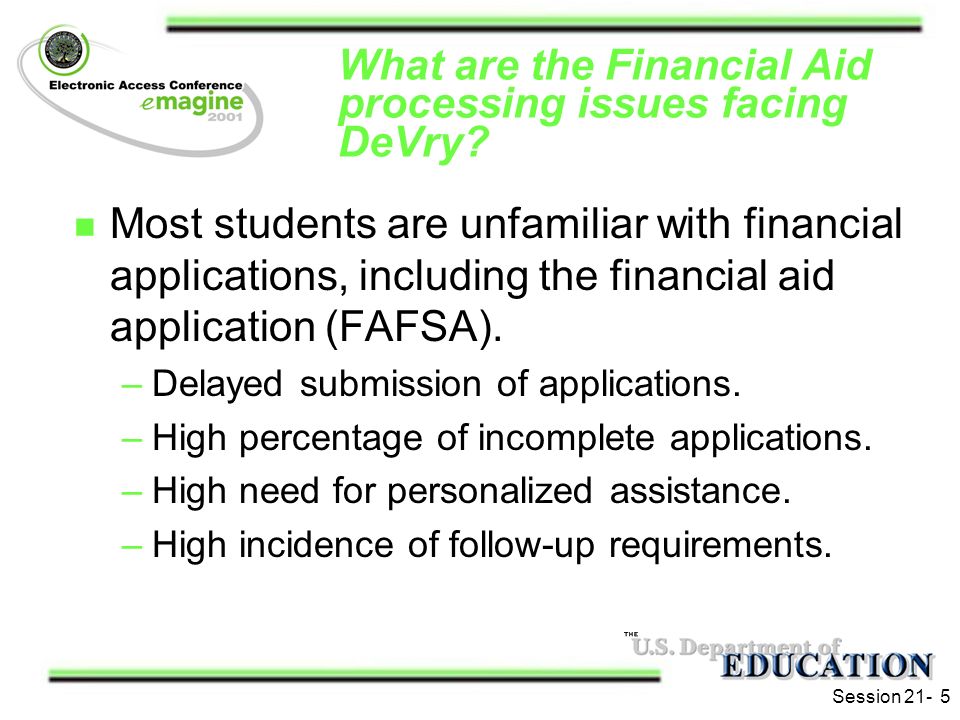 Electronic Access Conference
emagine
2001

What are the Financial Aid processing issues facing DeVry?

Most students are unfamiliar with financial applications, including the financial aid application (FAFSA).

– Delayed submission of applications.
– High percentage of incomplete applications.
– High need for personalized assistance.
– High incidence of follow-up requirements.

THE
U.S. Department of
EDUCATION

Session 21- 5